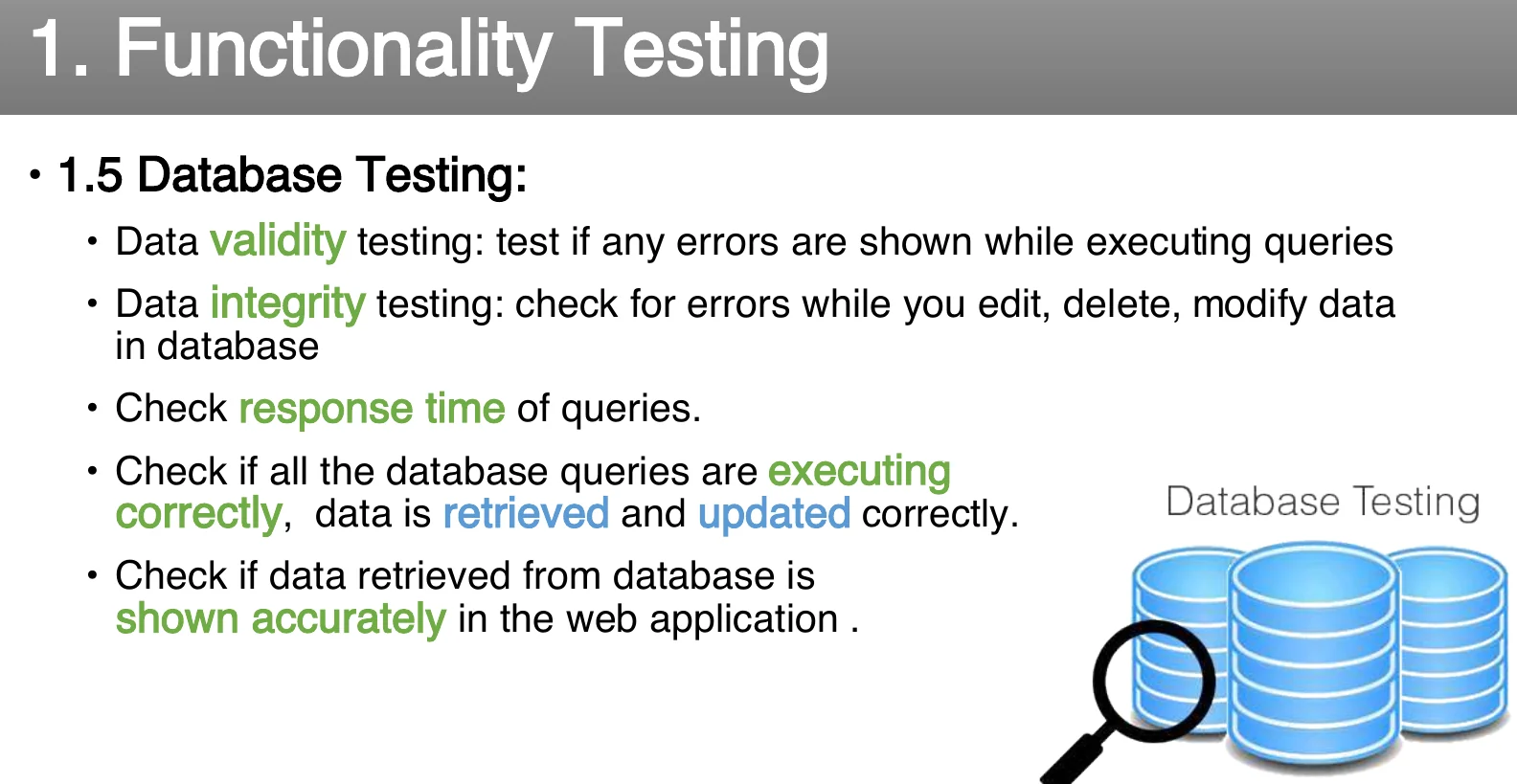 1. Functionality Testing

• 1.5 Database Testing:

• Data validity testing: test if any errors are shown while executing queries

• Data integrity testing: check for errors while you edit, delete, modify data in database

• Check response time of queries.

• Check if all the database queries are executing correctly, data is retrieved and updated correctly.

• Check if data retrieved from database is shown accurately in the web application .

Database Testing